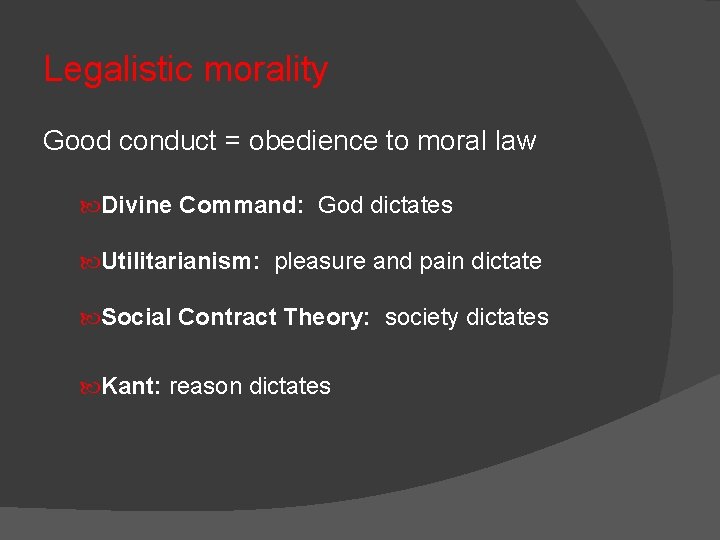 Legalistic morality

Good conduct = obedience to moral law

Divine Command: God dictates

Utilitarianism: pleasure and pain dictate

Social Contract Theory: society dictates

Kant: reason dictates